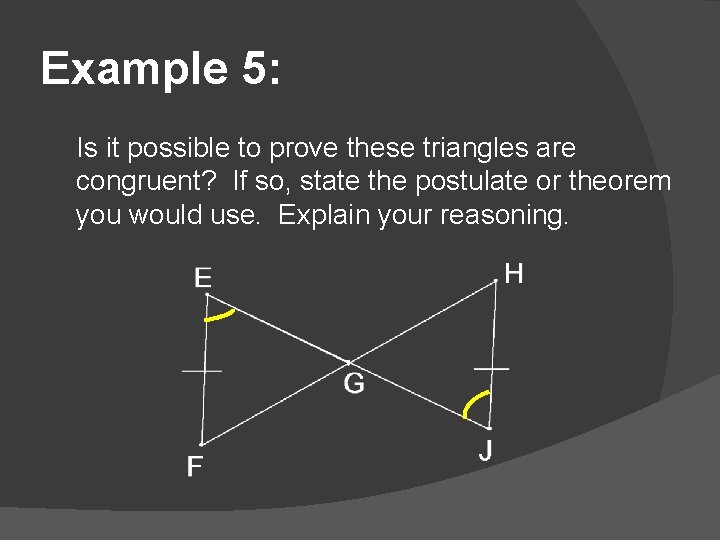 Example 5:

Is it possible to prove these triangles are congruent? If so, state the postulate or theorem you would use. Explain your reasoning.

E

H

G

F

J